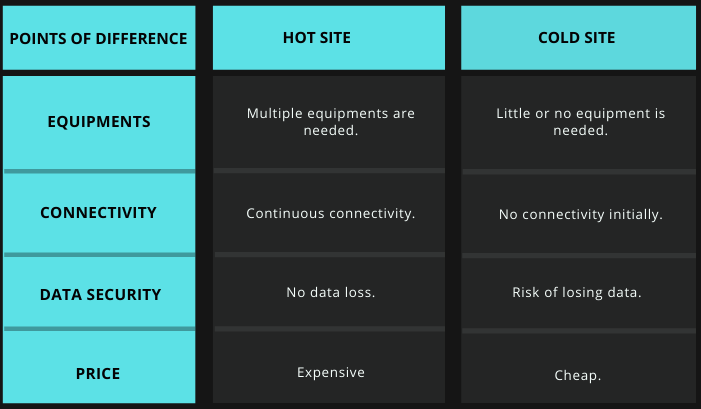 | POINTS OF DIFFERENCE | HOT SITE | COLD SITE |
|---|---|---|
| EQUIPMENTS | Multiple equipments are needed. | Little or no equipment is needed. |
| CONNECTIVITY | Continuous connectivity. | No connectivity initially. |
| DATA SECURITY | No data loss. | Risk of losing data. |
| PRICE | Expensive | Cheap. |